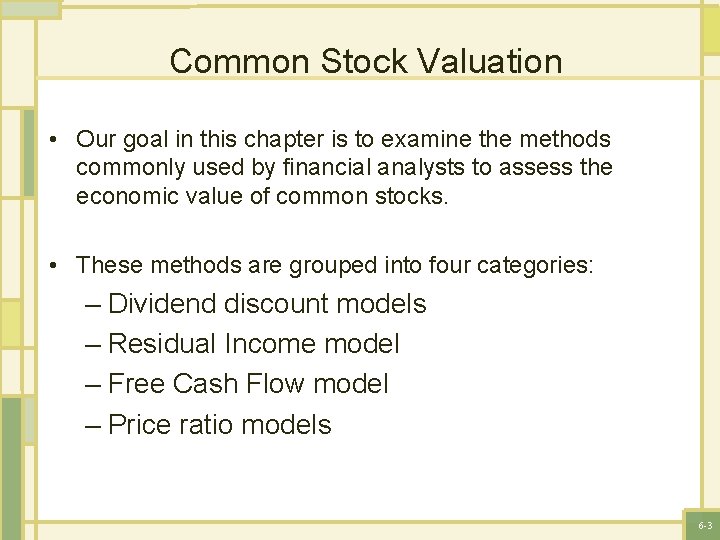 Common Stock Valuation

• Our goal in this chapter is to examine the methods commonly used by financial analysts to assess the economic value of common stocks.

• These methods are grouped into four categories:
– Dividend discount models
– Residual Income model
– Free Cash Flow model
– Price ratio models

6-3